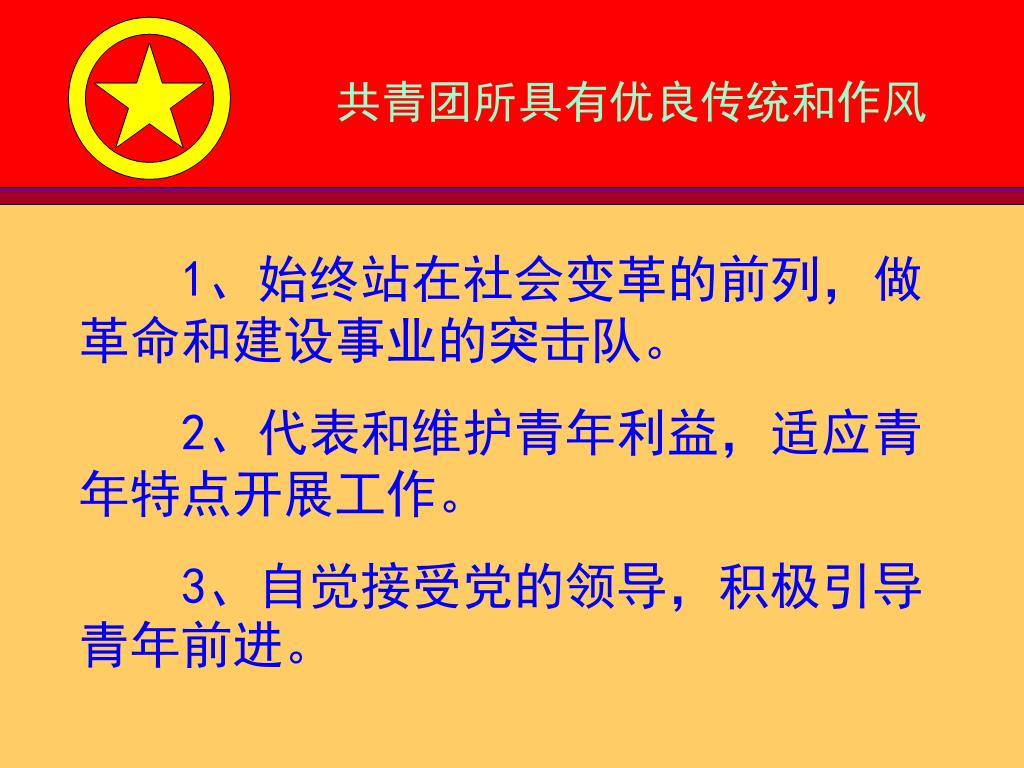 共青团所具有优良传统和作风

1、始终站在社会变革的前列，做革命和建设事业的突击队。

2、代表和维护青年利益，适应青年特点开展工作。

3、自觉接受党的领导，积极引导青年前进。